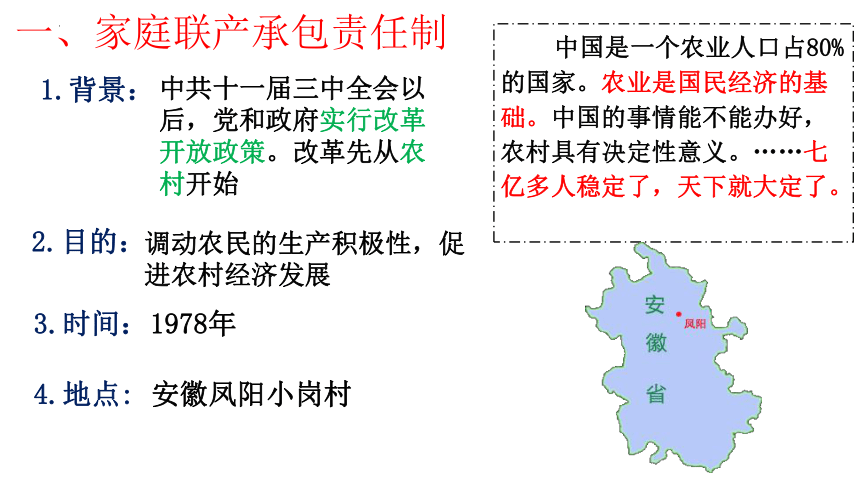 一、家庭联产承包责任制

1. 背景：中共十一届三中全会以后，党和政府实行改革开放政策。改革先从农村开始

2. 目的：调动农民的生产积极性，促进农村经济发展

3. 时间：1978年

4. 地点：安徽凤阳小岗村

中国是一个农业人口占80%的国家。农业是国民经济的基础。中国的事情能不能办好，农村具有决定性意义。……七亿多人稳定了，天下就大定了。

安徽省

凤阳